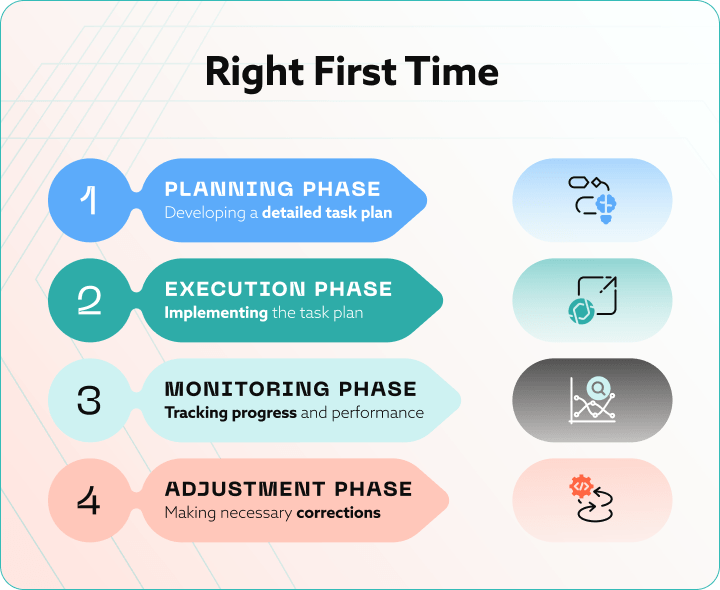 Right First Time

1
PLANNING PHASE
Developing a detailed task plan

2
EXECUTION PHASE
Implementing the task plan

3
MONITORING PHASE
Tracking progress and performance

4
ADJUSTMENT PHASE
Making necessary corrections